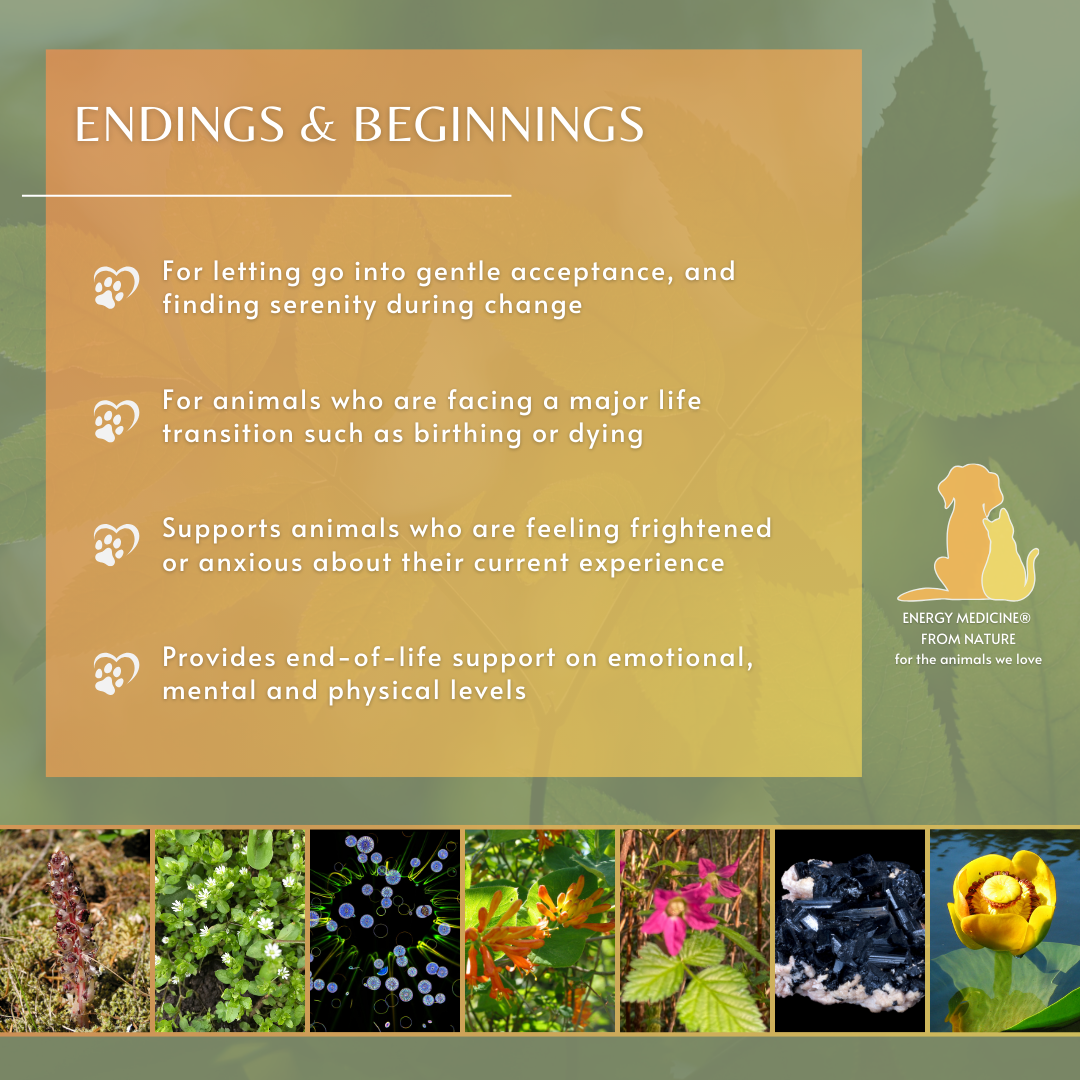 ENDINGS & BEGINNINGS

For letting go into gentle acceptance, and finding serenity during change

For animals who are facing a major life transition such as birthing or dying

Supports animals who are feeling frightened or anxious about their current experience

Provides end-of-life support on emotional, mental and physical levels

ENERGY MEDICINE®
FROM NATURE
for the animals we love